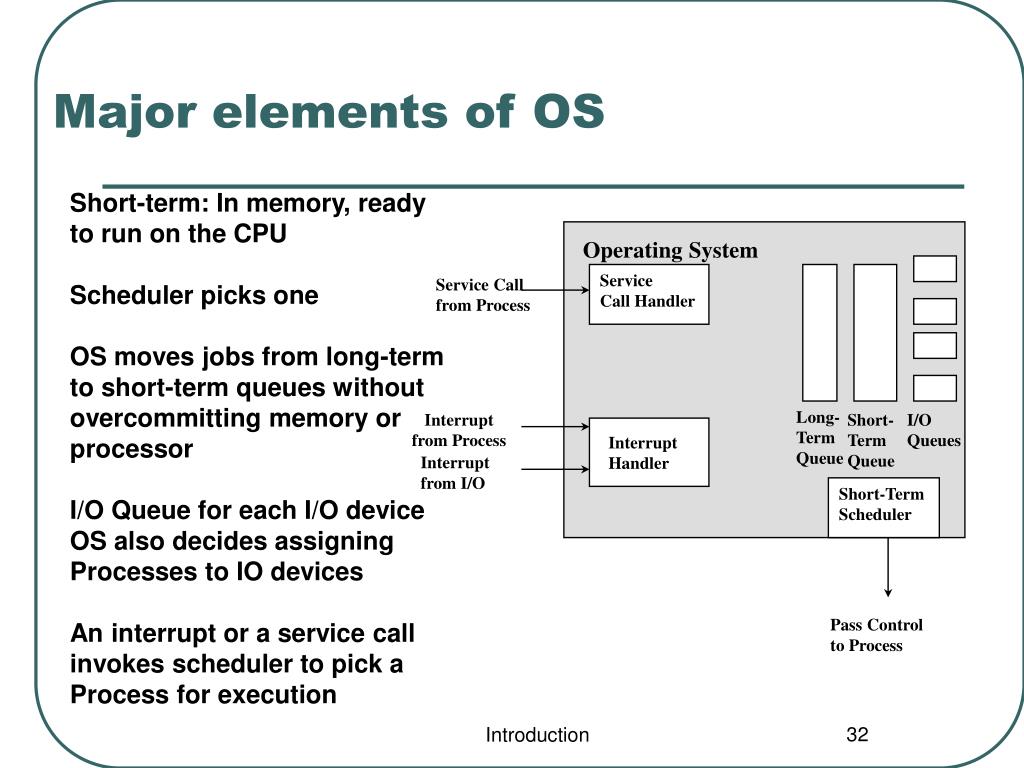 Major elements of OS

Short-term: In memory, ready to run on the CPU

Scheduler picks one

OS moves jobs from long-term to short-term queues without overcommitting memory or processor

I/O Queue for each I/O device
OS also decides assigning Processes to IO devices

An interrupt or a service call invokes scheduler to pick a Process for execution

Operating System

Service Call from Process

Service Call Handler

Interrupt from Process

Interrupt from I/O

Interrupt Handler

Long-Term Queue

Short-Term Queue

I/O Queues

Short-Term Scheduler

Pass Control to Process

Introduction

32